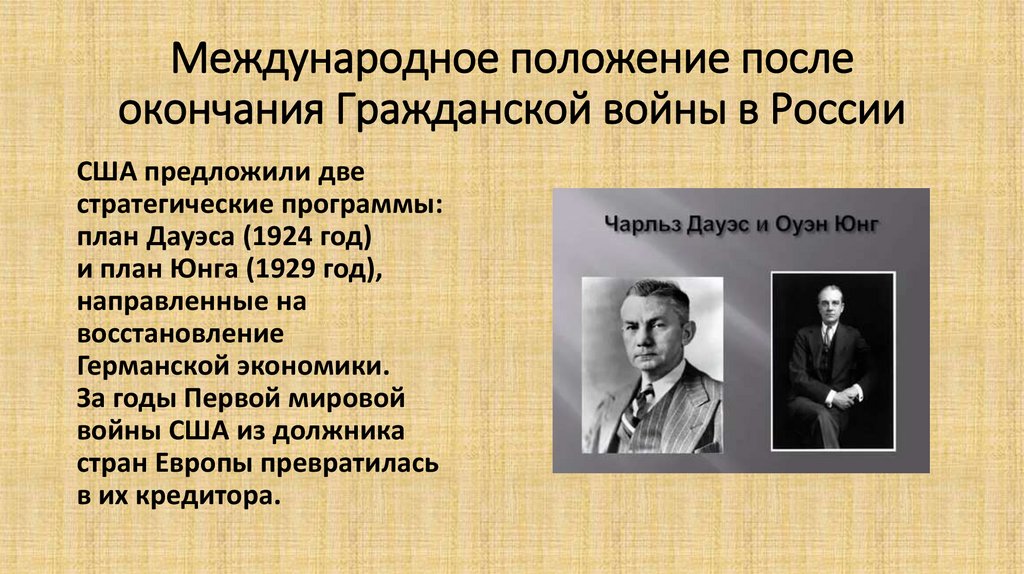 Международное положение после окончания Гражданской войны в России

США предложили две стратегические программы: план Дауэса (1924 год) и план Юнга (1929 год), направленные на восстановление Германской экономики.
За годы Первой мировой войны США из должника стран Европы превратилась в их кредитора.

Чарльз Дауэс и Оуэн Юнг